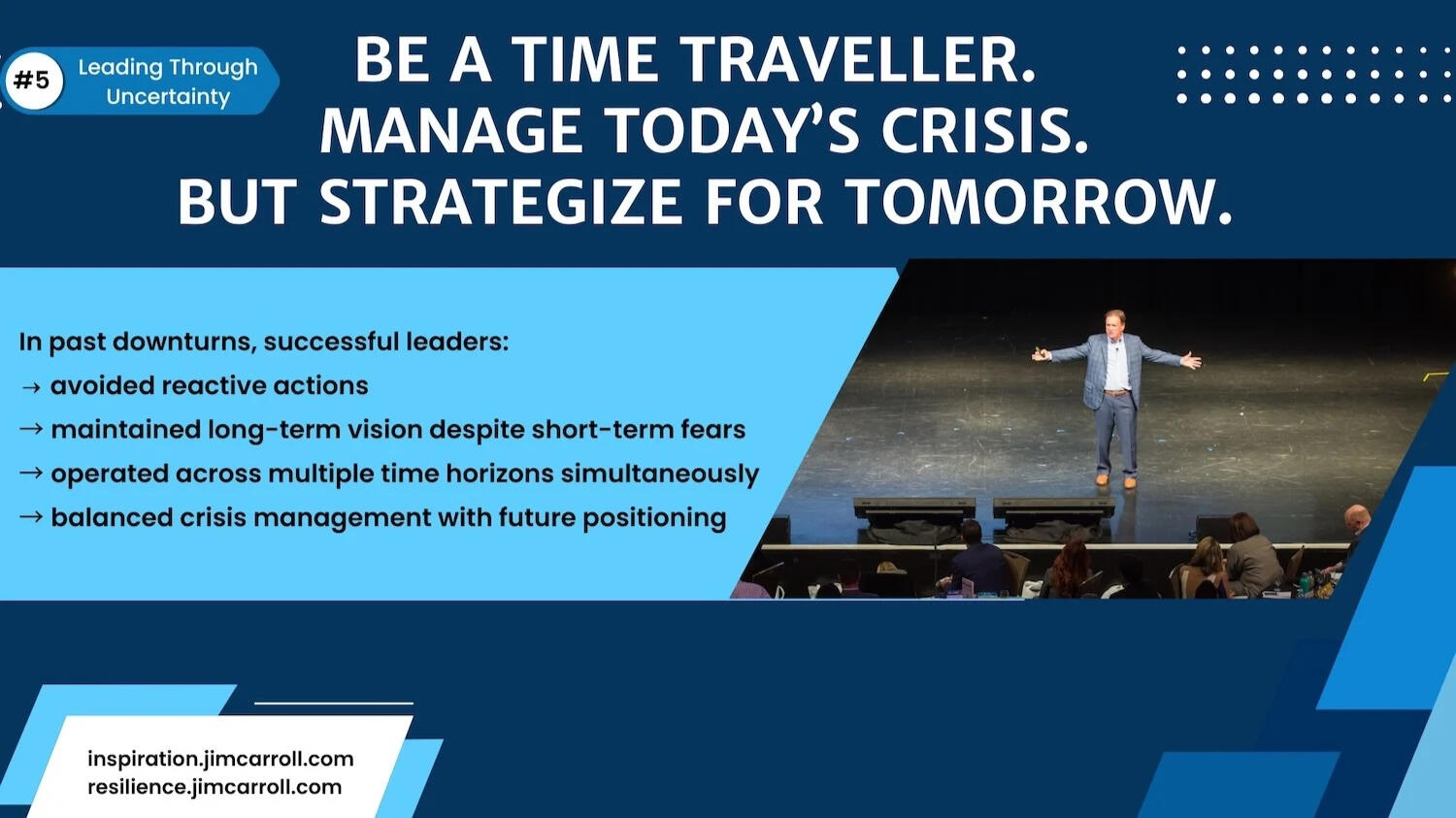 #5 Leading Through Uncertainty

BE A TIME TRAVELLER.
MANAGE TODAY'S CRISIS.
BUT STRATEGIZE FOR TOMORROW.

In past downturns, successful leaders:
→ avoided reactive actions
→ maintained long-term vision despite short-term fears
→ operated across multiple time horizons simultaneously
→ balanced crisis management with future positioning

inspiration.jimcarroll.com
resilience.jimcarroll.com